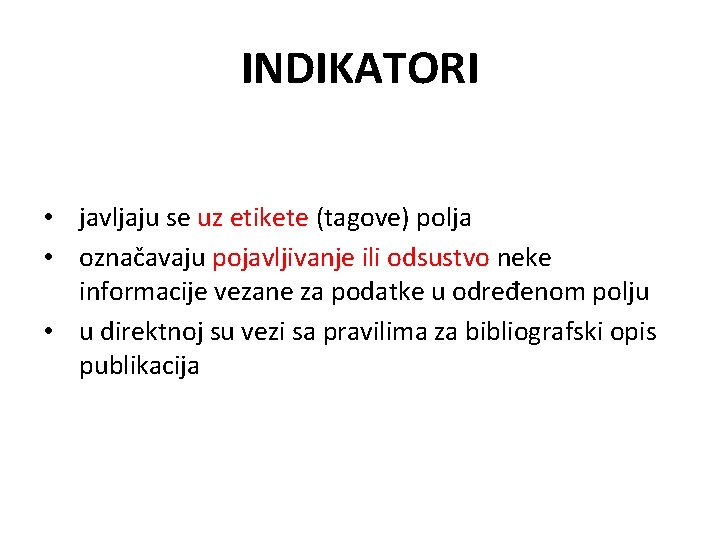 INDIKATORI

• javljaju se uz etikete (tagove) polja
• označavaju pojavljivanje ili odsustvo neke informacije vezane za podatke u određenom polju
• u direktnoj su vezi sa pravilima za bibliografski opis publikacija